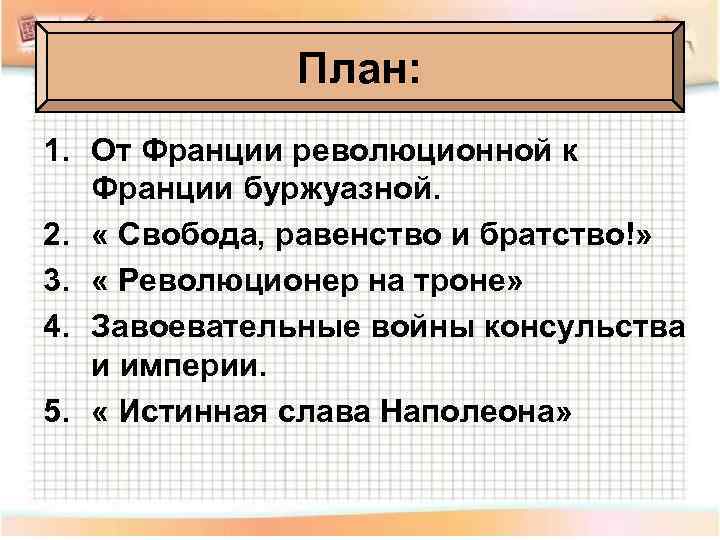 План:

1. От Франции революционной к Франции буржуазной.
2. « Свобода, равенство и братство!»
3. « Революционер на троне»
4. Завоевательные войны консульства и империи.
5. « Истинная слава Наполеона»